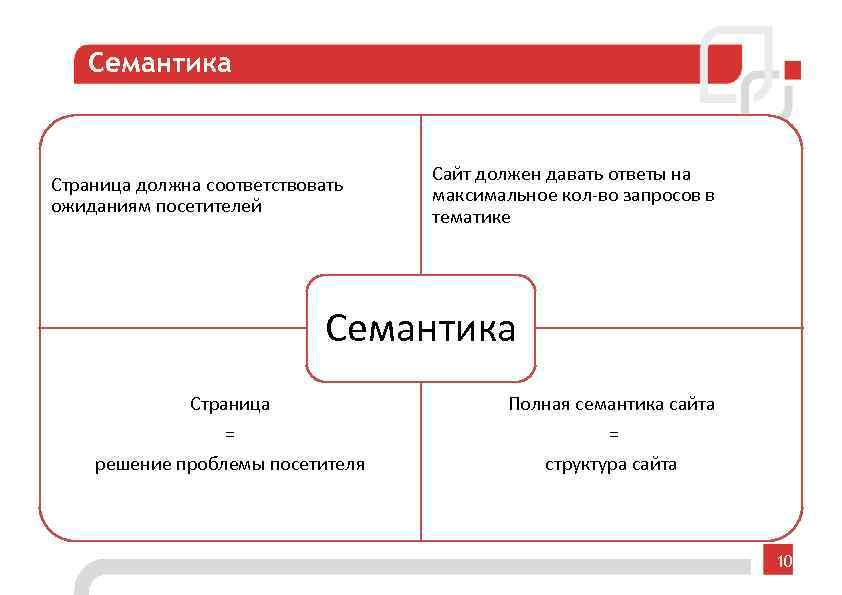 Семантика

Страница должна соответствовать ожиданиям посетителей

Сайт должен давать ответы на максимальное кол-во запросов в тематике

Семантика

Страница
=
решение проблемы посетителя

Полная семантика сайта
=
структура сайта

10